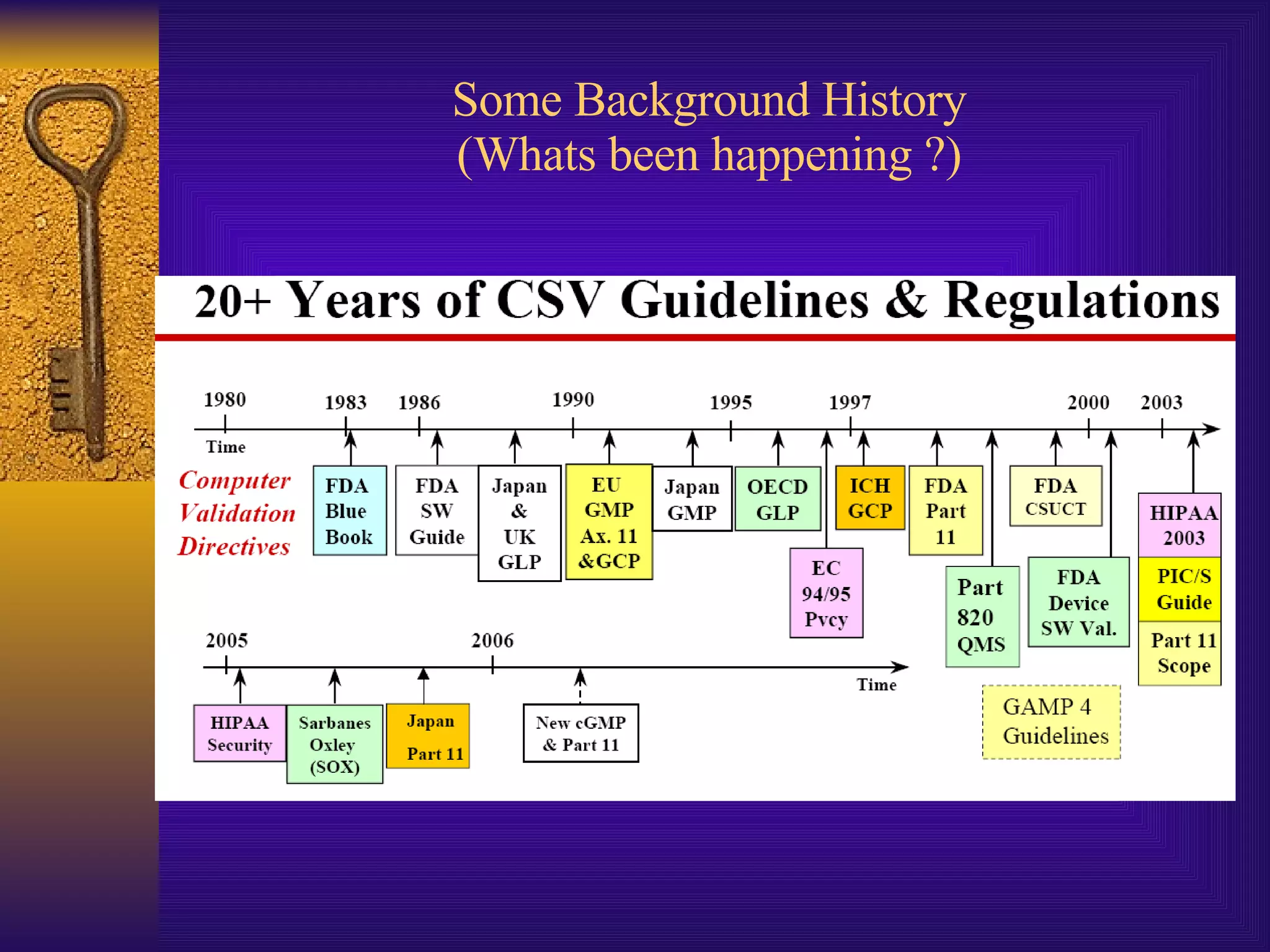 Some Background History
(Whats been happening ?)

20+ Years of CSV Guidelines & Regulations

1980 1983 1986 1990 1995 1997 2000 2003

Time

Computer Validation Directives

FDA Blue Book

FDA SW Guide

Japan & UK GLP

EU GMP Ax. 11 &GCP

Japan GMP

OECD GLP

EC 94/95 Pvcy

ICH GCP

FDA Part 11

Part 820 QMS

FDA CSUCT

FDA Device SW Val.

HIPAA 2003

PIC/S Guide

Part 11 Scope

2005 2006

Time

HIPAA Security

Sarbanes Oxley (SOX)

Japan Part 11

New cGMP & Part 11

GAMP 4 Guidelines